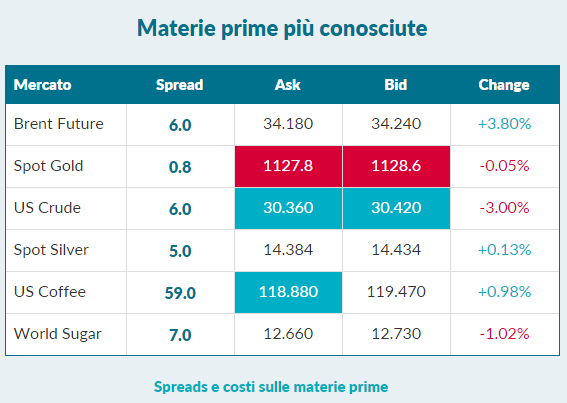 Materie prime più conosciute

| Mercato | Spread | Ask | Bid | Change |
|---|---|---|---|---|
| Brent Future | 6.0 | 34.180 | 34.240 | +3.80% |
| Spot Gold | 0.8 | 1127.8 | 1128.6 | -0.05% |
| US Crude | 6.0 | 30.360 | 30.420 | -3.00% |
| Spot Silver | 5.0 | 14.384 | 14.434 | +0.13% |
| US Coffee | 59.0 | 118.880 | 119.470 | +0.98% |
| World Sugar | 7.0 | 12.660 | 12.730 | -1.02% |

Spreads e costi sulle materie prime